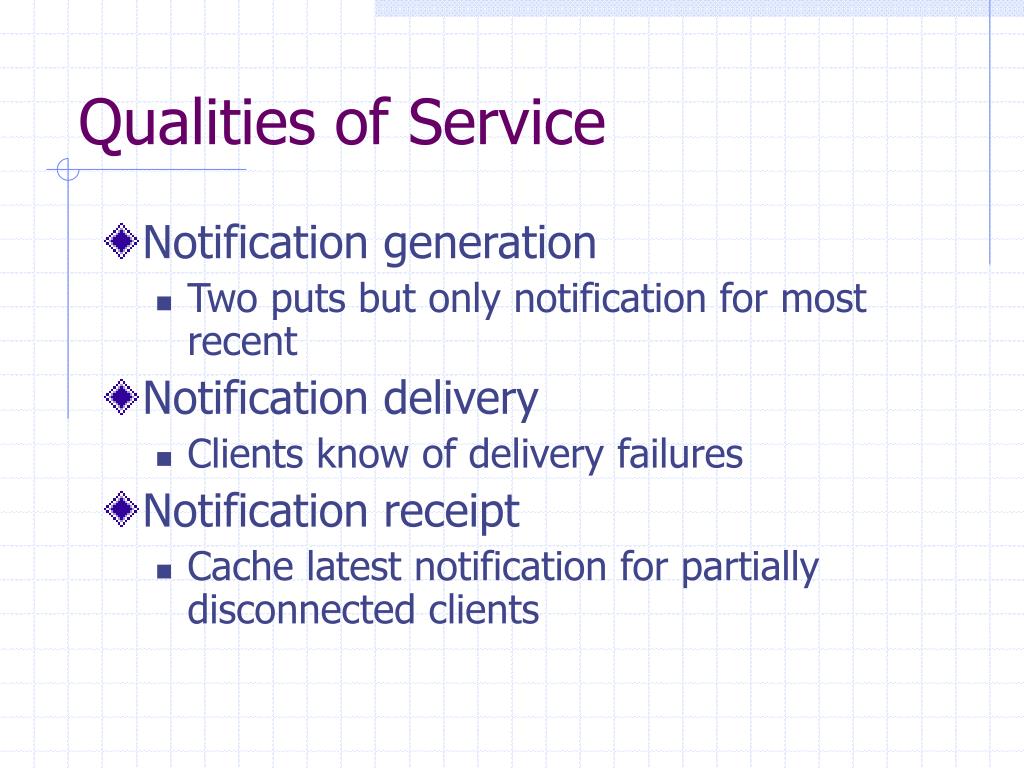 Qualities of Service

Notification generation

Two puts but only notification for most recent

Notification delivery

Clients know of delivery failures

Notification receipt

Cache latest notification for partially disconnected clients